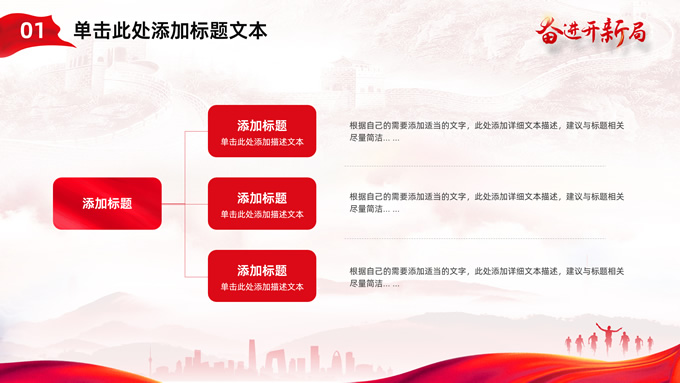 01 单击此处添加标题文本

奋进开新局

添加标题

添加标题
单击此处添加描述文本

根据自己的需要添加适当的文字，此处添加详细文本描述，建议与标题相关尽量简洁... ...

添加标题
单击此处添加描述文本

根据自己的需要添加适当的文字，此处添加详细文本描述，建议与标题相关尽量简洁... ...

添加标题
单击此处添加描述文本

根据自己的需要添加适当的文字，此处添加详细文本描述，建议与标题相关尽量简洁... ...